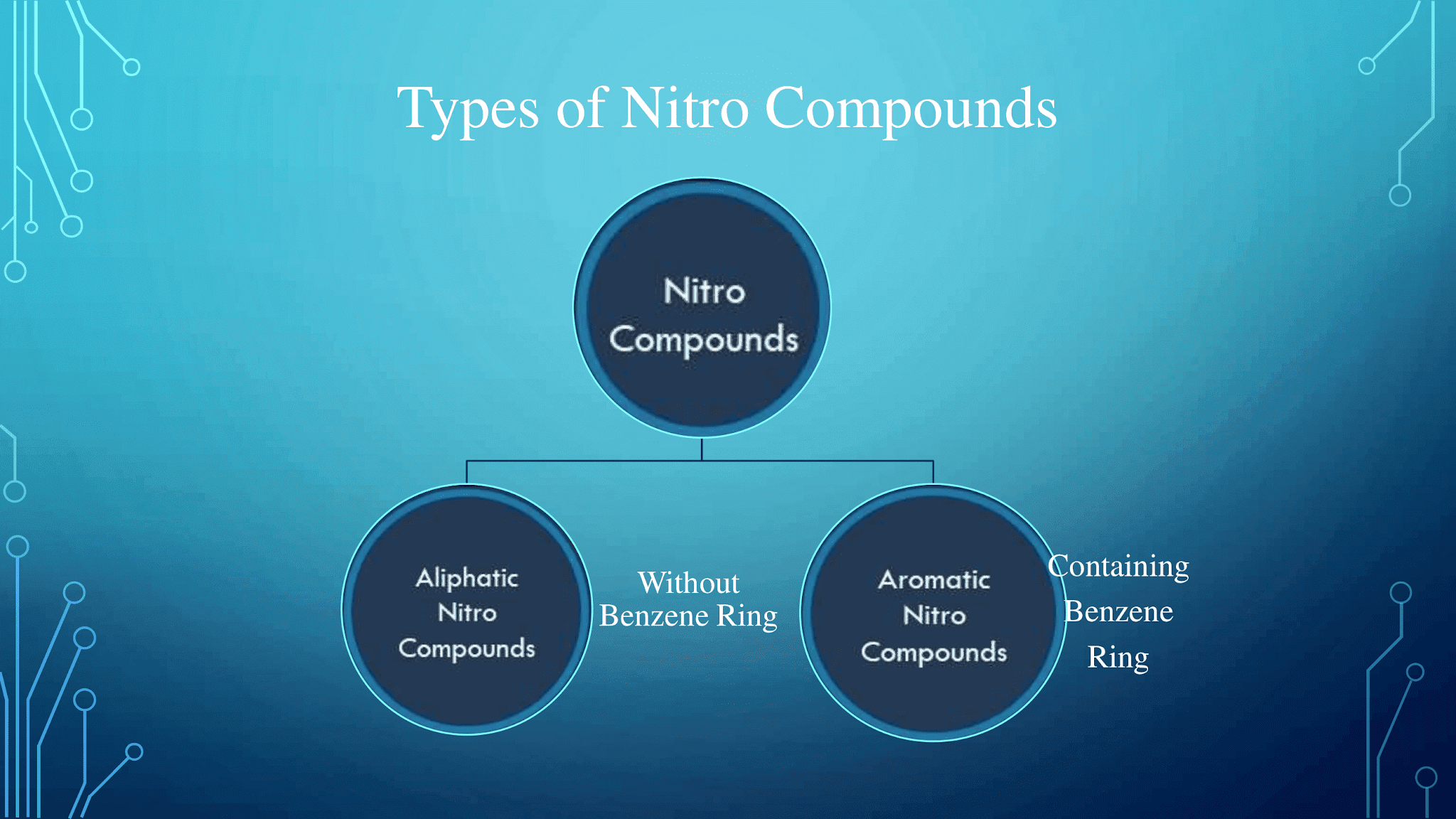 Types of Nitro Compounds

Nitro Compounds

Aliphatic Nitro Compounds

Without Benzene Ring

Aromatic Nitro Compounds

Containing Benzene Ring